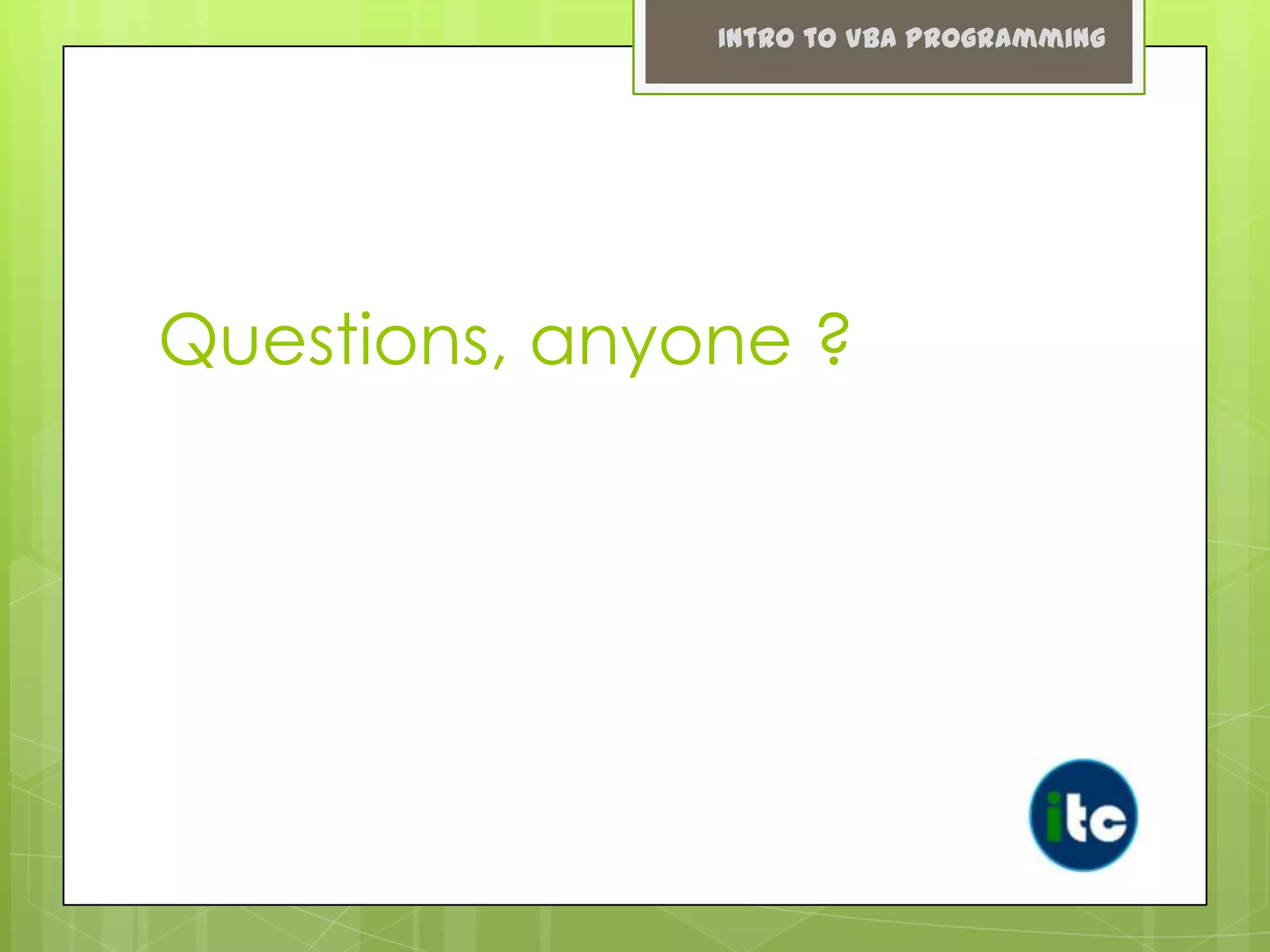 INTRO TO VBA PROGRAMMING

Questions, anyone ?

itc